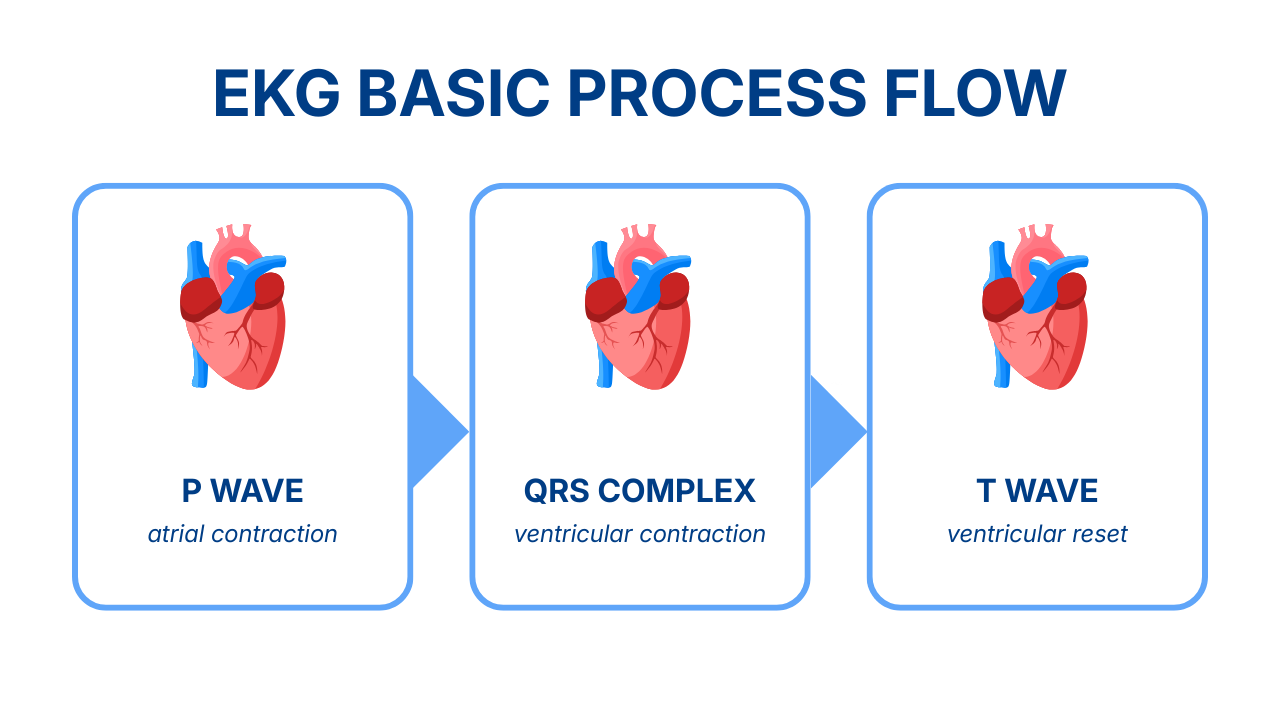 EKG BASIC PROCESS FLOW

P WAVE
atrial contraction

QRS COMPLEX
ventricular contraction

T WAVE
ventricular reset